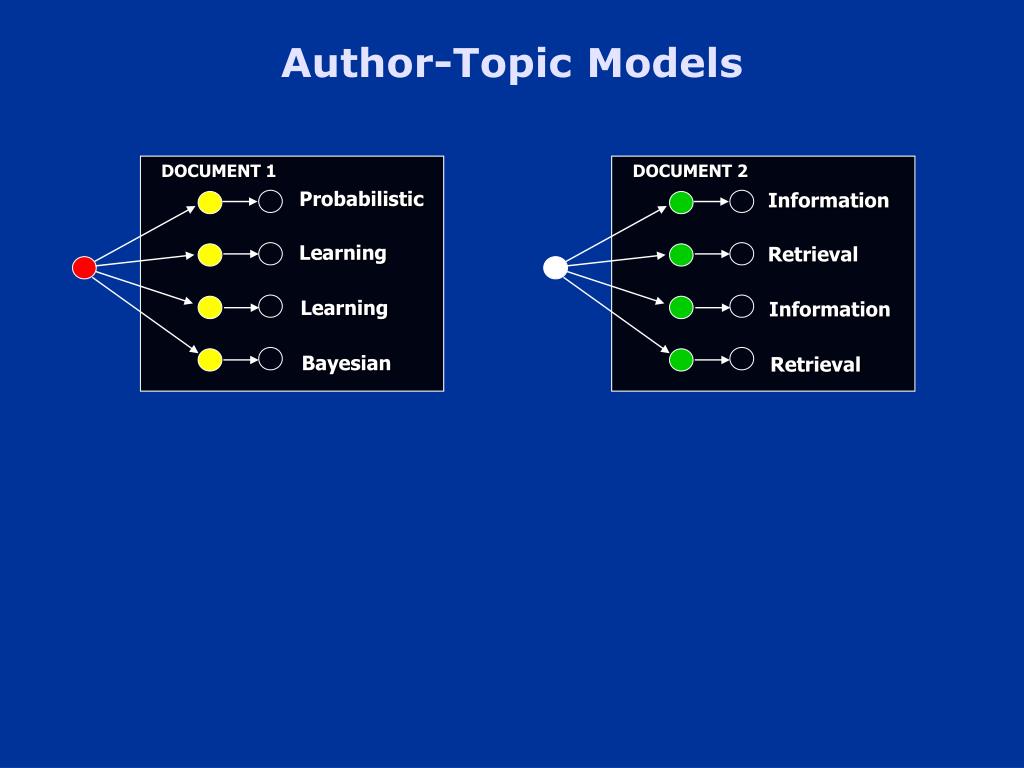 Author-Topic Models

DOCUMENT 1
Probabilistic
Learning
Learning
Bayesian

DOCUMENT 2
Information
Retrieval
Information
Retrieval